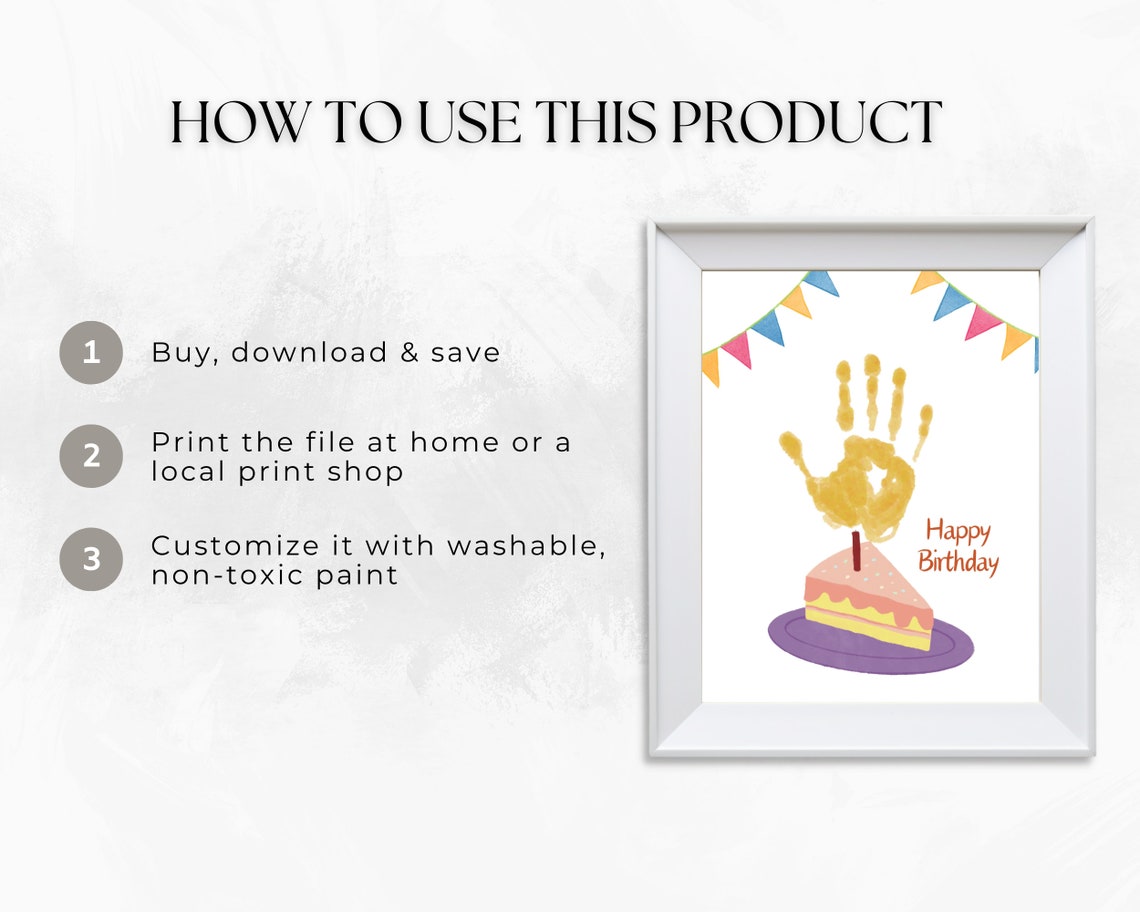 HOW TO USE THIS PRODUCT

1 Buy, download & save

2 Print the file at home or a local print shop

3 Customize it with washable, non-toxic paint

Happy Birthday